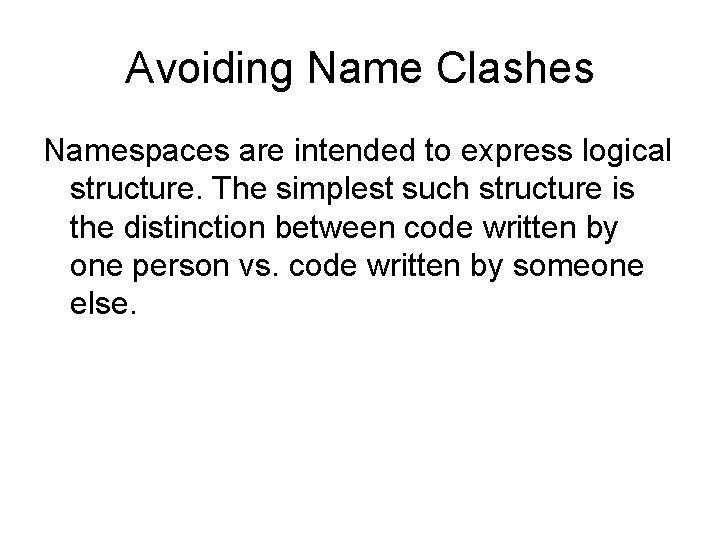 Avoiding Name Clashes

Namespaces are intended to express logical structure. The simplest such structure is the distinction between code written by one person vs. code written by someone else.